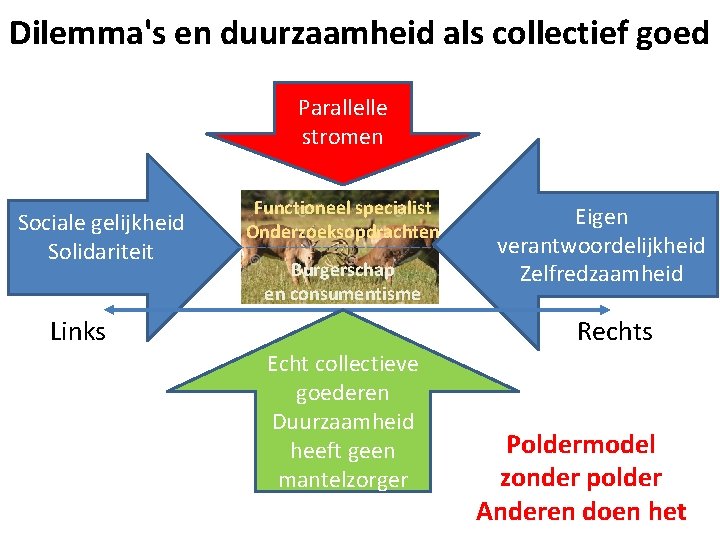 Dilemma's en duurzaamheid als collectief goed

Parallelle stromen

Sociale gelijkheid
Solidariteit

Functioneel specialist
Onderzoeksopdrachten
Burgerschap en consumentisme

Eigen verantwoordelijkheid
Zelfredzaamheid

Links

Rechts

Echt collectieve goederen
Duurzaamheid heeft geen mantelzorger

Poldermodel zonder polder
Anderen doen het